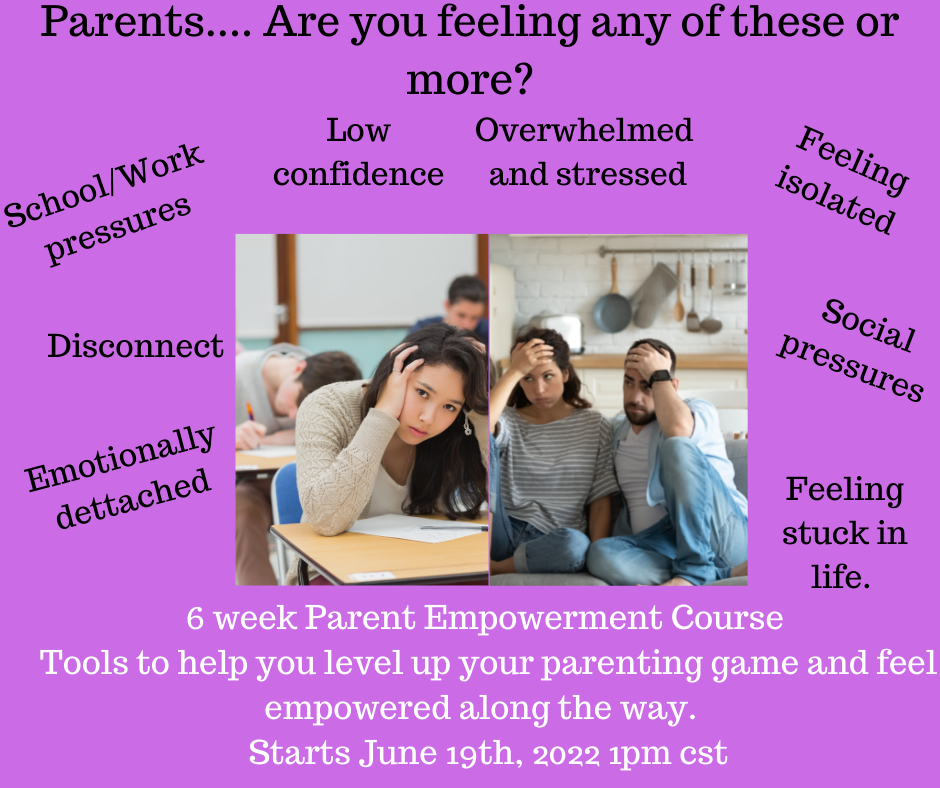 Parents.... Are you feeling any of these or more?

School/Work pressures

Low confidence

Overwhelmed and stressed

Feeling isolated

Disconnect

Social pressures

Emotionally dettached

Feeling stuck in life.

6 week Parent Empowerment Course
Tools to help you level up your parenting game and feel empowered along the way.
Starts June 19th, 2022 1pm cst